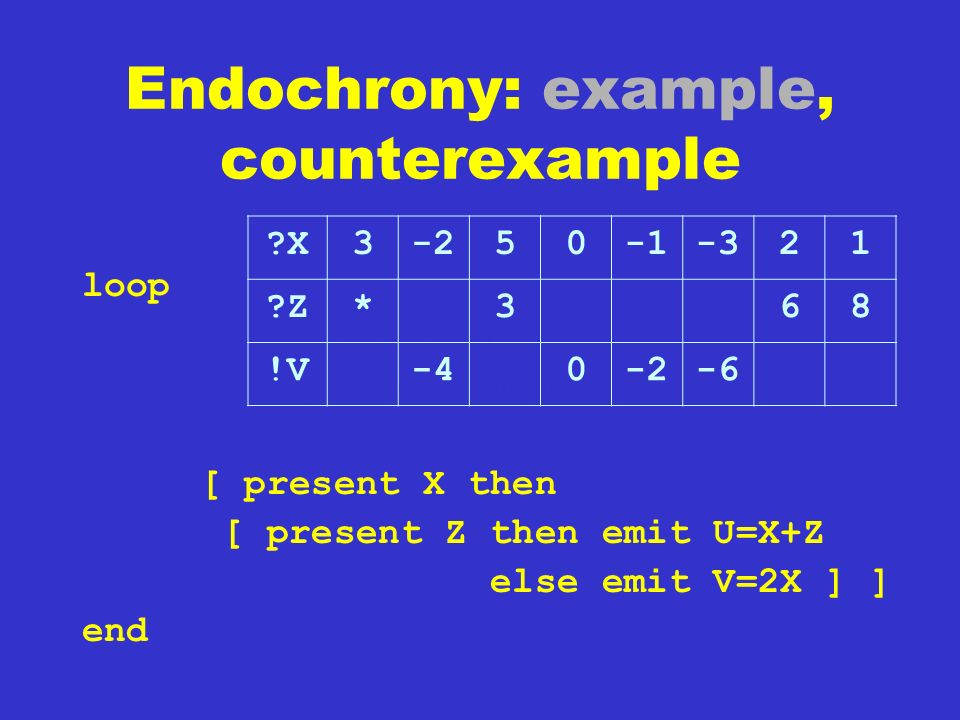 Endochrony: example, counterexample

loop

| ?X | 3 | -2 | 5 | 0 | -1 | -3 | 2 | 1 |
|---|---|---|---|---|---|---|---|---|
| ?Z | * |  | 3 |  |  |  | 6 | 8 |
| !V |  | -4 |  | 0 | -2 | -6 |  |  |

[ present X then
[ present Z then emit U=X+Z
else emit V=2X ] ]
end